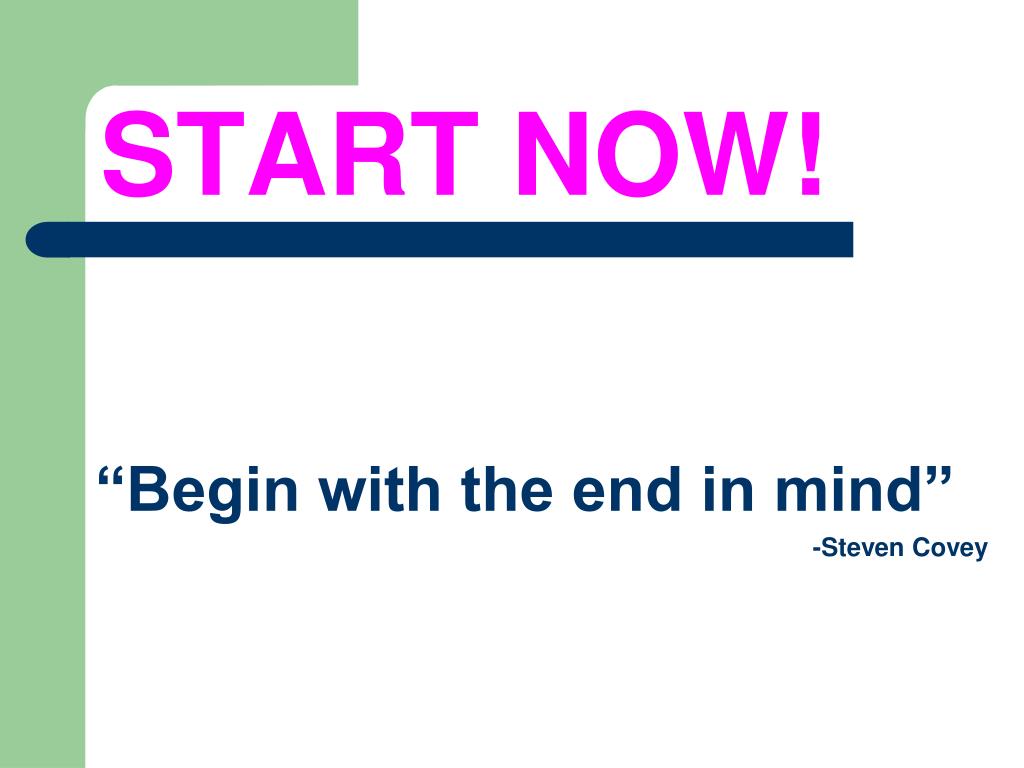 START NOW!

“Begin with the end in mind”

-Steven Covey